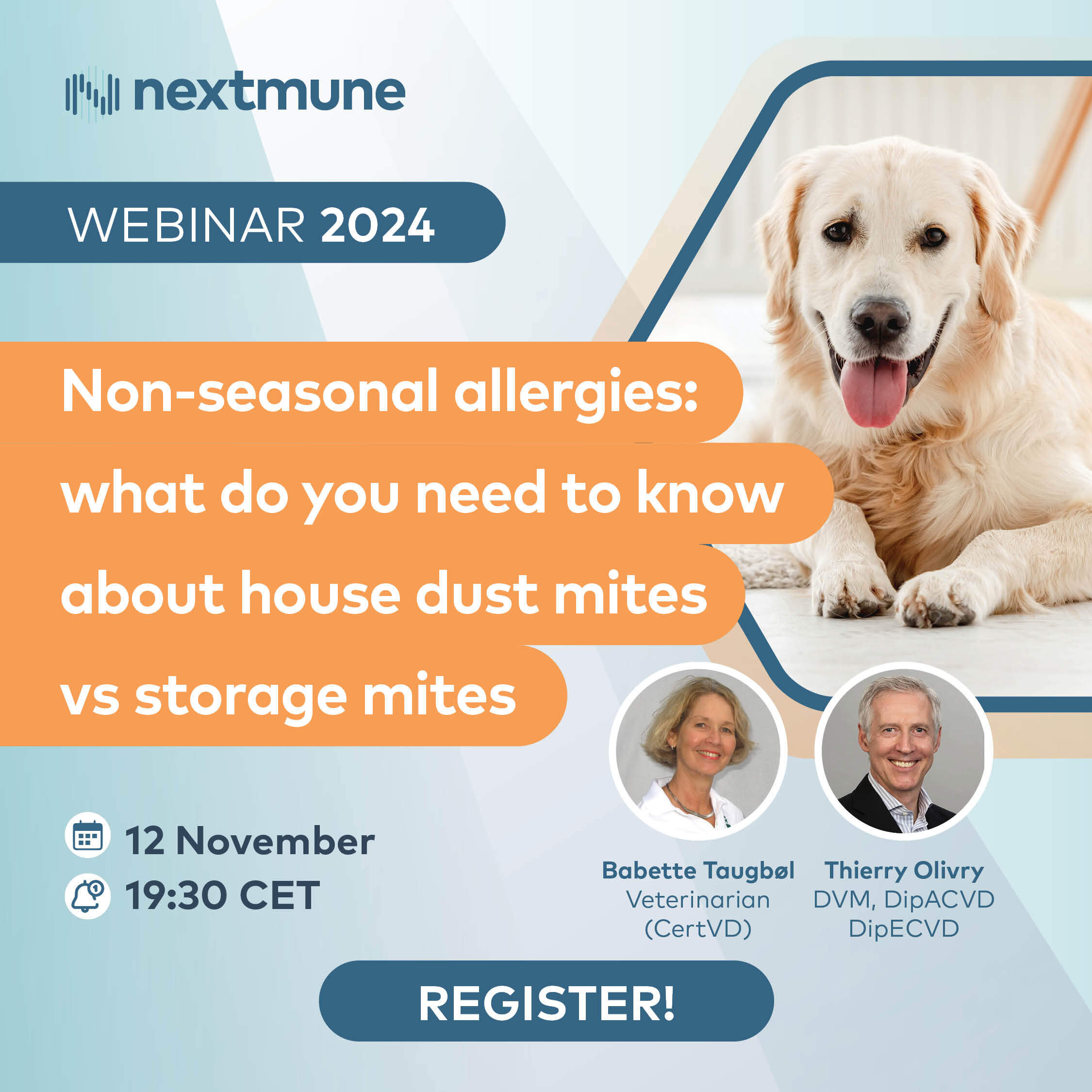 nextmune

WEBINAR 2024

Non-seasonal allergies: what do you need to know about house dust mites vs storage mites

12 November
19:30 CET

Babette Taugbøl
Veterinarian
(CertVD)

Thierry Olivry
DVM, DipACVD
DipECVD

REGISTER!